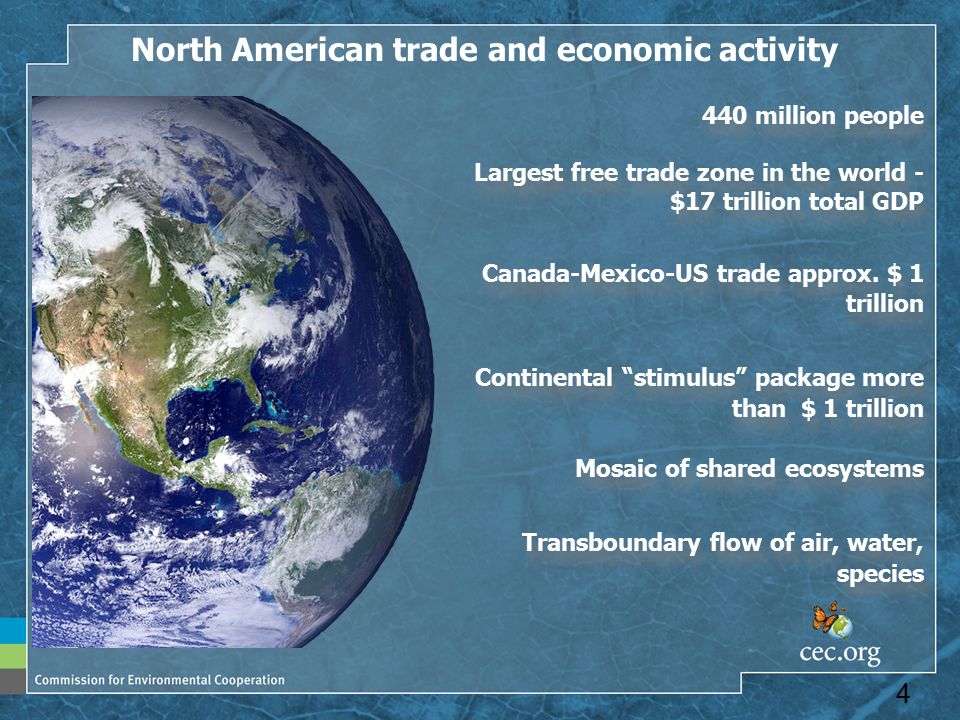 North American trade and economic activity

440 million people

Largest free trade zone in the world - $17 trillion total GDP

Canada-Mexico-US trade approx. $ 1 trillion

Continental “stimulus” package more than $ 1 trillion

Mosaic of shared ecosystems

Transboundary flow of air, water, species

cec.org

Commission for Environmental Cooperation

4